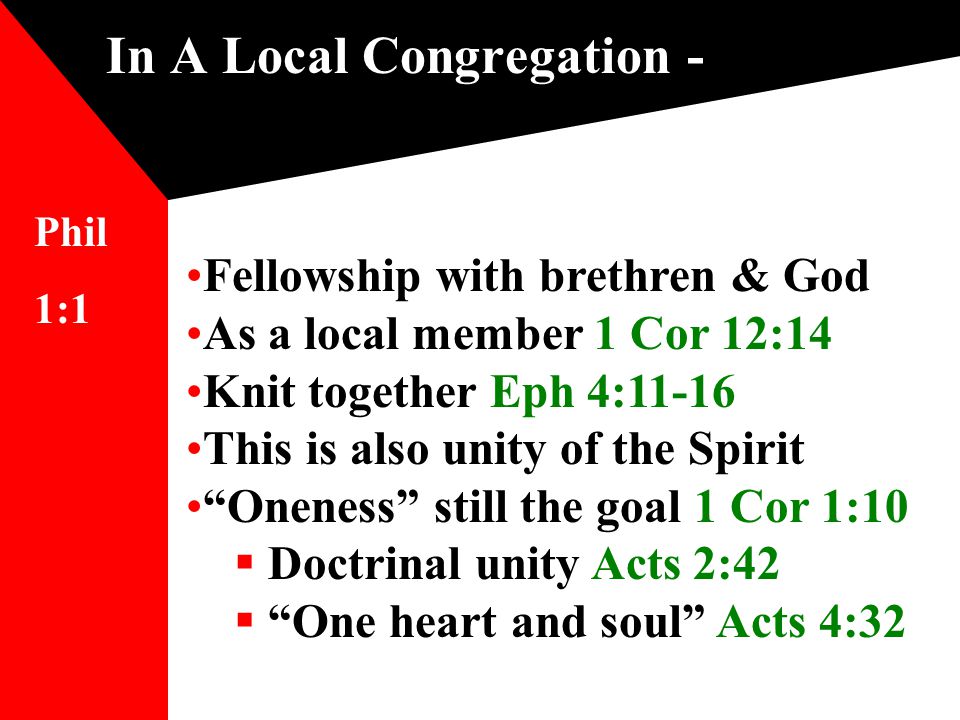 In A Local Congregation -

Phil

1:1

•Fellowship with brethren & God
•As a local member 1 Cor 12:14
•Knit together Eph 4:11-16
•This is also unity of the Spirit
•“Oneness” still the goal 1 Cor 1:10
▪ Doctrinal unity Acts 2:42
▪ “One heart and soul” Acts 4:32